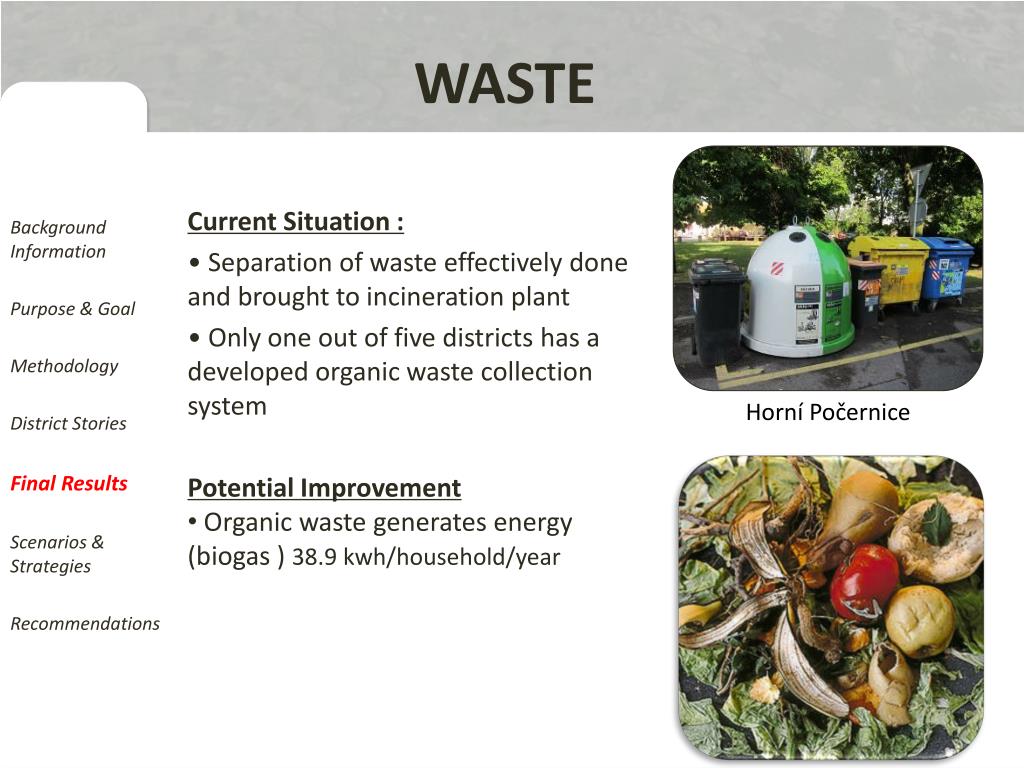 WASTE

Background Information

Purpose & Goal

Methodology

District Stories

Final Results

Scenarios & Strategies

Recommendations

Current Situation :

• Separation of waste effectively done and brought to incineration plant

• Only one out of five districts has a developed organic waste collection system

Potential Improvement
• Organic waste generates energy (biogas ) 38.9 kwh/household/year

Horní Počernice